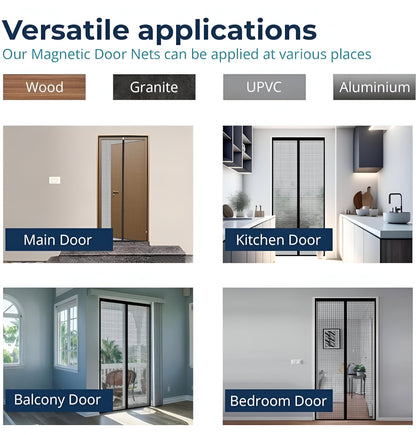 Versatile applications
Our Magnetic Door Nets can be applied at various places

Wood

Granite

UPVC

Aluminium

Main Door

Kitchen Door

Balcony Door

Bedroom Door